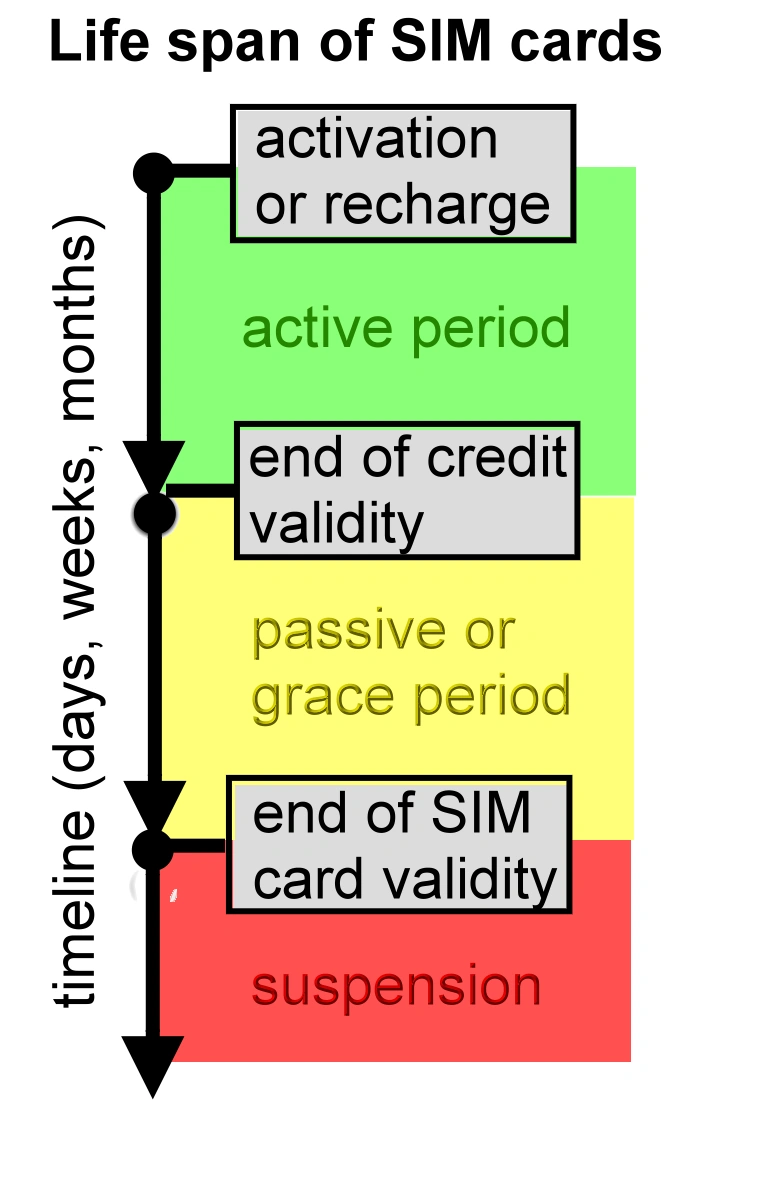 Life span of SIM cards

timeline (days, weeks, months)

activation or recharge

active period

end of credit validity

passive or grace period

end of SIM card validity

suspension